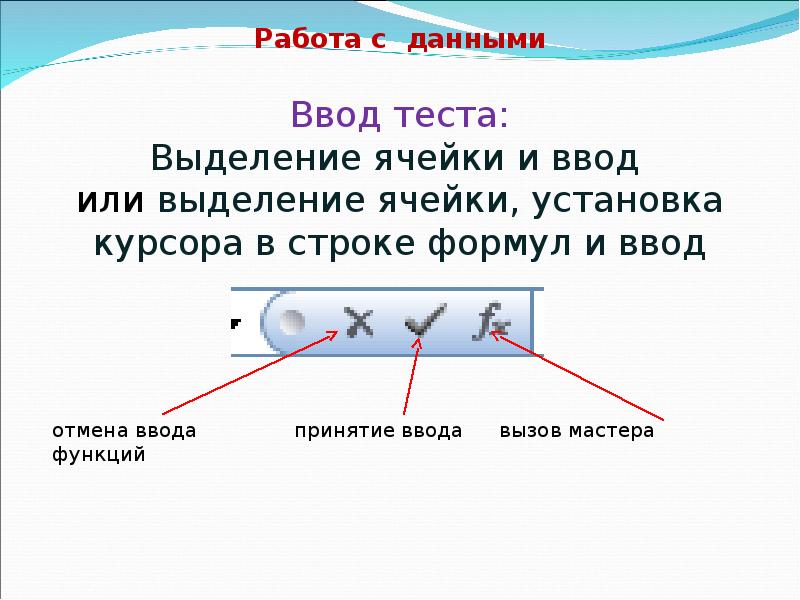 Работа с данными

Ввод теста:
Выделение ячейки и ввод
или выделение ячейки, установка курсора в строке формул и ввод

$f_x$

отмена ввода

принятие ввода

вызов мастера функций